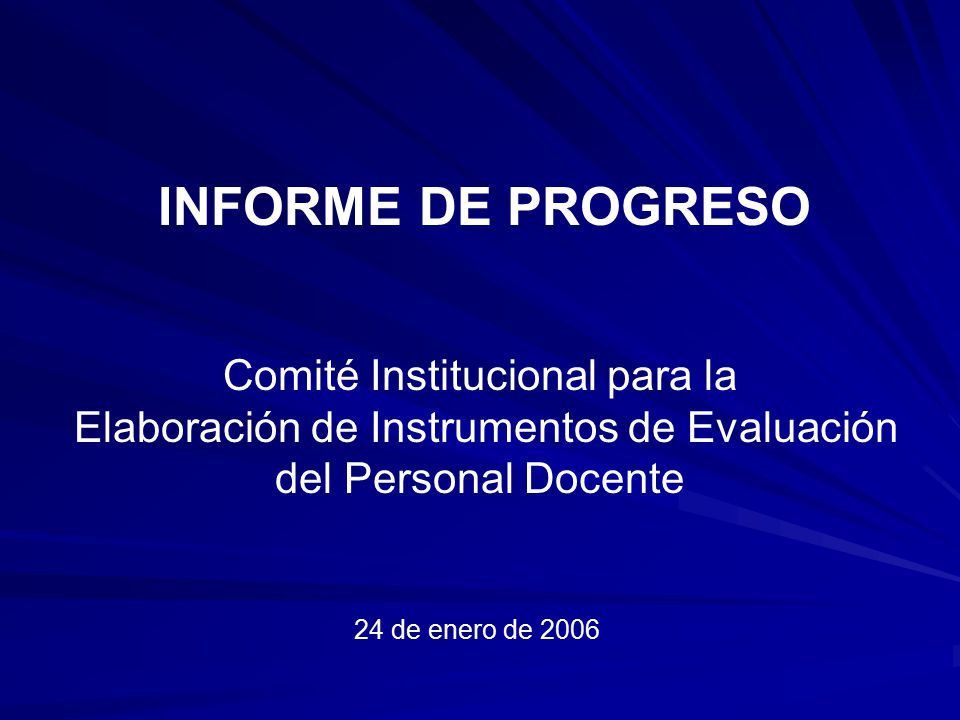 INFORME DE PROGRESO

Comité Institucional para la
Elaboración de Instrumentos de Evaluación
del Personal Docente

24 de enero de 2006